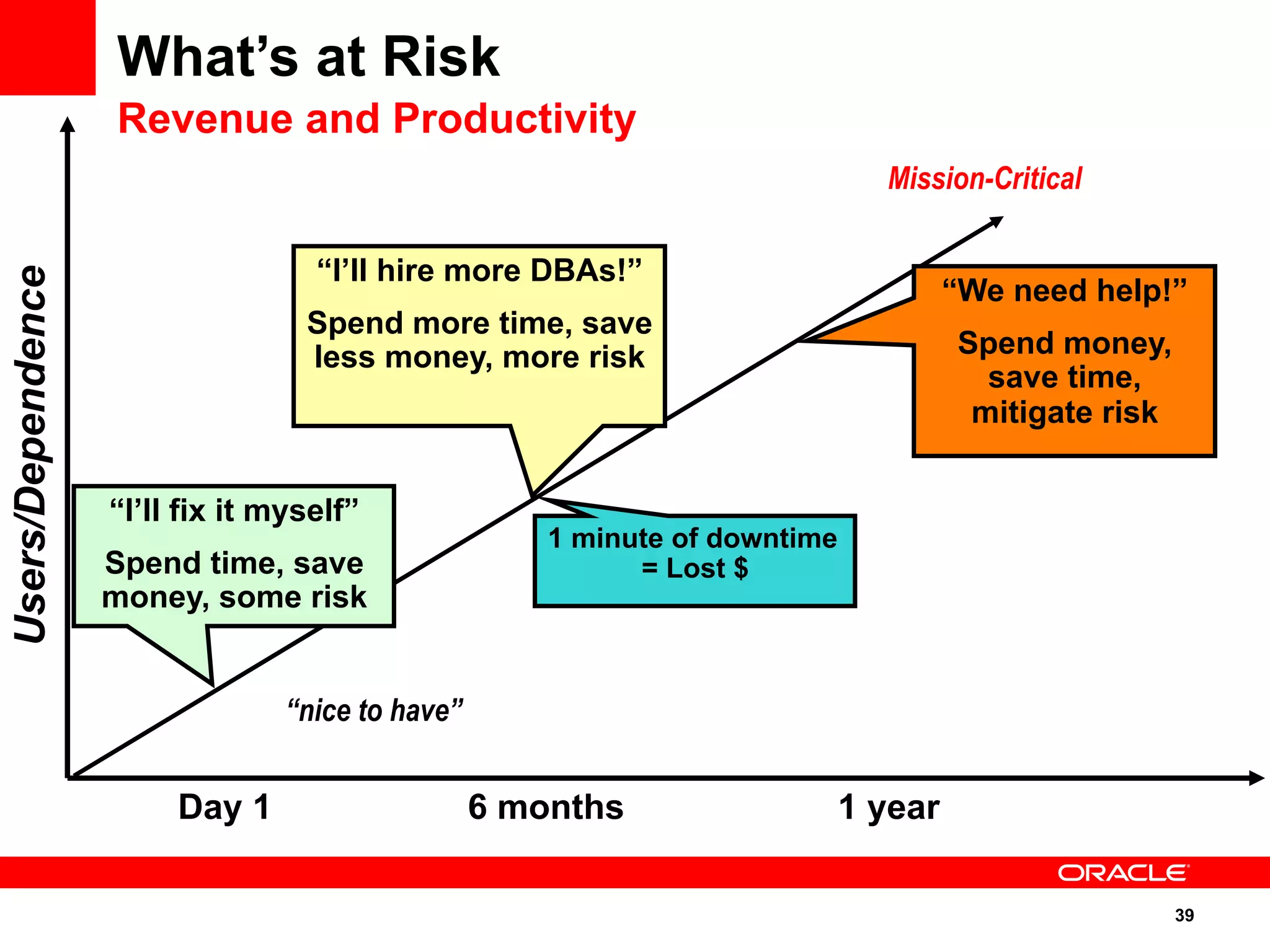 What’s at Risk

Revenue and Productivity

Mission-Critical

Users/Dependence

“I’ll hire more DBAs!”

Spend more time, save less money, more risk

“We need help!”

Spend money, save time, mitigate risk

“I’ll fix it myself”

Spend time, save money, some risk

1 minute of downtime = Lost $

“nice to have”

Day 1

6 months

1 year

ORACLE

39